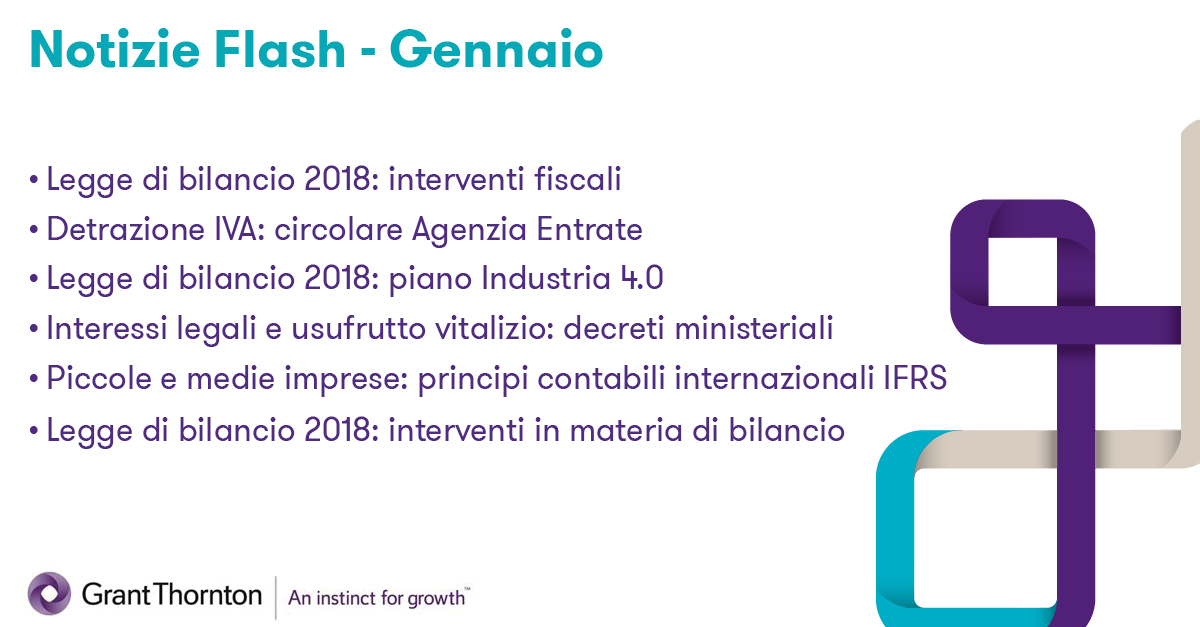 Notizie Flash - Gennaio

• Legge di bilancio 2018: interventi fiscali
• Detrazione IVA: circolare Agenzia Entrate
• Legge di bilancio 2018: piano Industria 4.0
• Interessi legali e usufrutto vitalizio: decreti ministeriali
• Piccole e medie imprese: principi contabili internazionali IFRS
• Legge di bilancio 2018: interventi in materia di bilancio

GrantThornton | An instinct for growth™